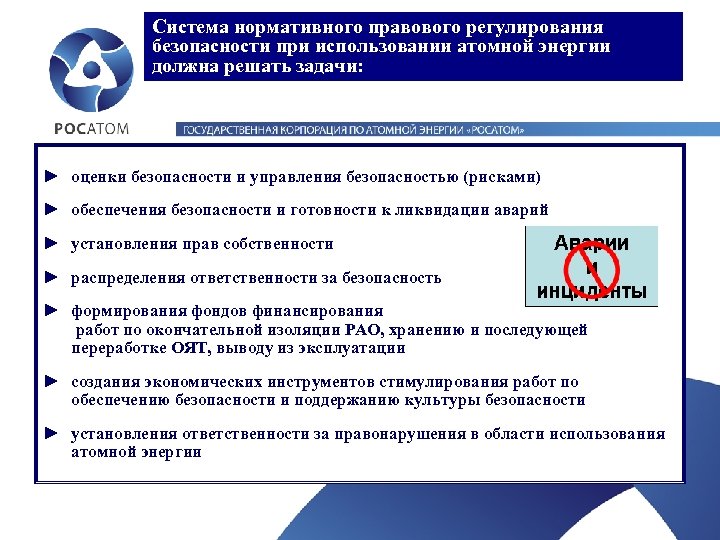 Система нормативного правового регулирования безопасности при использовании атомной энергии должна решать задачи:

РОСАТОМ

ГОСУДАРСТВЕННАЯ КОРПОРАЦИЯ ПО АТОМНОЙ ЭНЕРГИИ «РОСАТОМ»

► оценки безопасности и управления безопасностью (рисками)

► обеспечения безопасности и готовности к ликвидации аварий

► установления прав собственности

► распределения ответственности за безопасность

► формирования фондов финансирования работ по окончательной изоляции РАО, хранению и последующей переработке ОЯТ, выводу из эксплуатации

► создания экономических инструментов стимулирования работ по обеспечению безопасности и поддержанию культуры безопасности

► установления ответственности за правонарушения в области использования атомной энергии

Аварии и инциденты